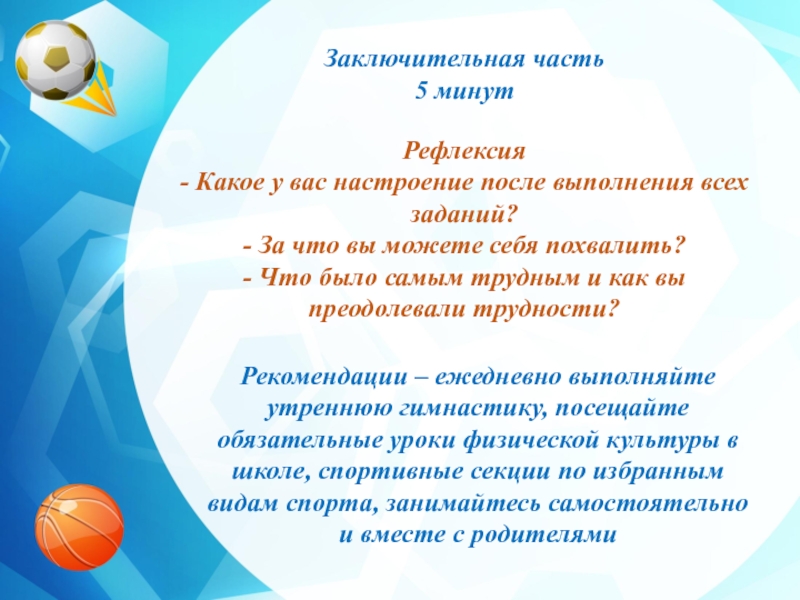 Заключительная часть
5 минут

Рефлексия
- Какое у вас настроение после выполнения всех заданий?
- За что вы можете себя похвалить?
- Что было самым трудным и как вы преодолевали трудности?

Рекомендации – ежедневно выполняйте утреннюю гимнастику, посещайте обязательные уроки физической культуры в школе, спортивные секции по избранным видам спорта, занимайтесь самостоятельно и вместе с родителями